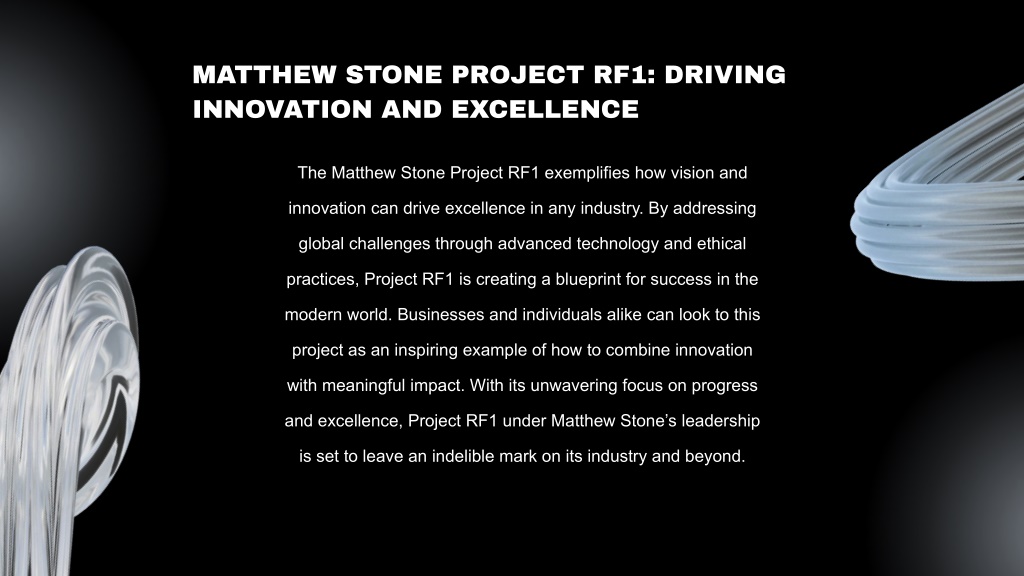 MATTHEW STONE PROJECT RF1: DRIVING INNOVATION AND EXCELLENCE

The Matthew Stone Project RF1 exemplifies how vision and innovation can drive excellence in any industry. By addressing global challenges through advanced technology and ethical practices, Project RF1 is creating a blueprint for success in the modern world. Businesses and individuals alike can look to this project as an inspiring example of how to combine innovation with meaningful impact. With its unwavering focus on progress and excellence, Project RF1 under Matthew Stone’s leadership is set to leave an indelible mark on its industry and beyond.